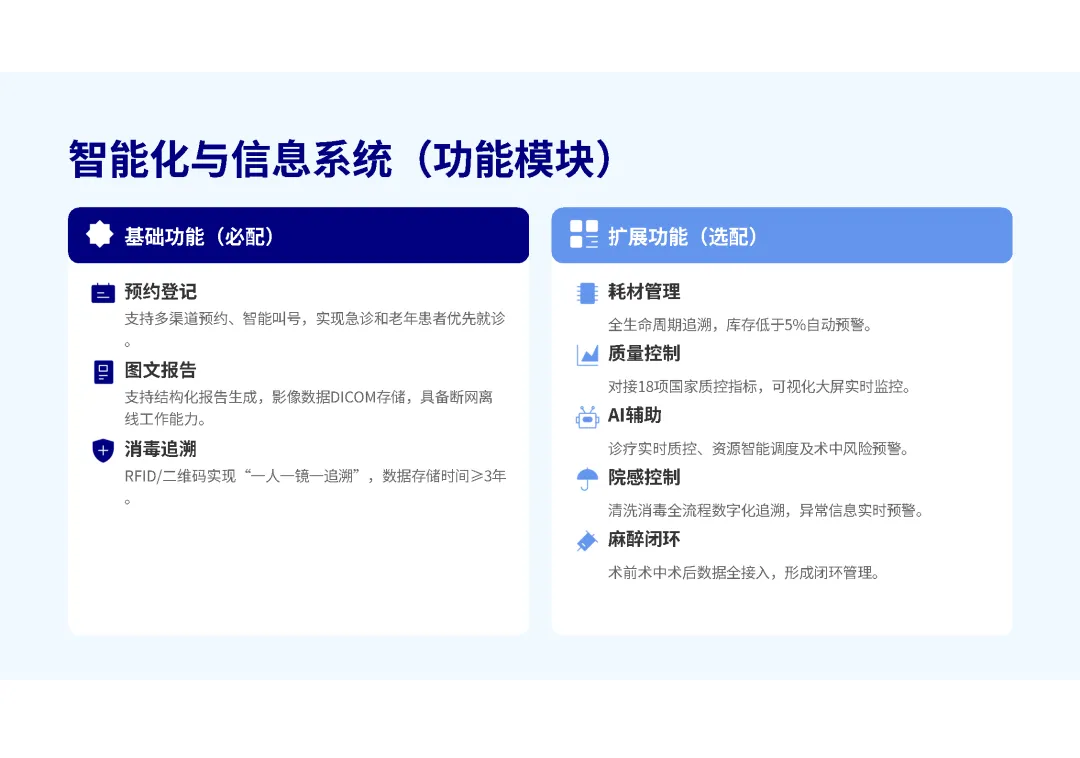 智能化与信息系统（功能模块）

基础功能（必配）

预约登记
支持多渠道预约、智能叫号，实现急诊和老年患者优先就诊。

图文报告
支持结构化报告生成，影像数据DICOM存储，具备断网离线工作能力。

消毒追溯
RFID/二维码实现“一人一镜一追溯”，数据存储时间≥3年。

扩展功能（选配）

耗材管理
全生命周期追溯，库存低于5%自动预警。

质量控制
对接18项国家质控指标，可视化大屏实时监控。

AI辅助
诊疗实时质控、资源智能调度及术中风险预警。

院感控制
清洗消毒全流程数字化追溯，异常信息实时预警。

麻醉闭环
术前术中术后数据全接入，形成闭环管理。